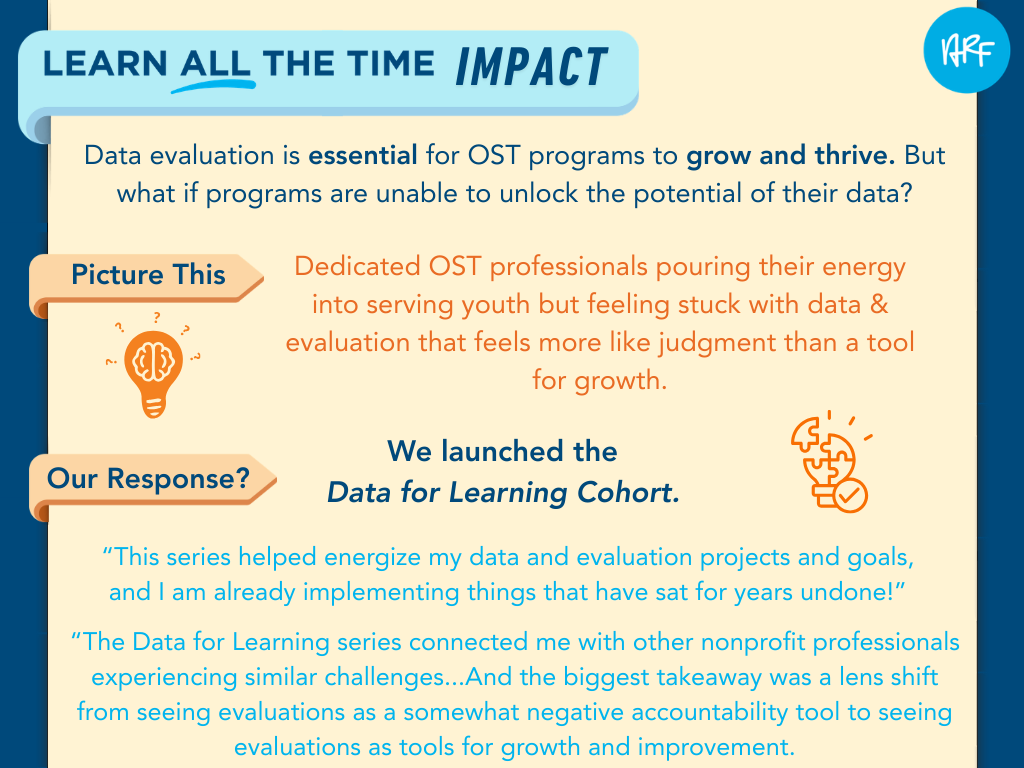 LEARN ALL THE TIME IMPACT

ARF

Data evaluation is essential for OST programs to grow and thrive. But what if programs are unable to unlock the potential of their data?

Picture This

Dedicated OST professionals pouring their energy into serving youth but feeling stuck with data & evaluation that feels more like judgment than a tool for growth.

Our Response?

We launched the Data for Learning Cohort.

"This series helped energize my data and evaluation projects and goals, and I am already implementing things that have sat for years undone!"

"The Data for Learning series connected me with other nonprofit professionals experiencing similar challenges...And the biggest takeaway was a lens shift from seeing evaluations as a somewhat negative accountability tool to seeing evaluations as tools for growth and improvement.